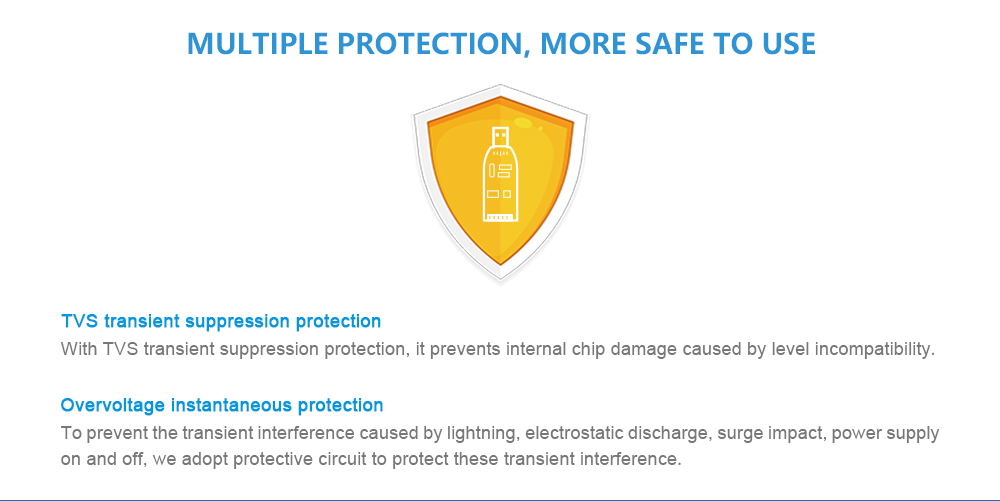 MULTIPLE PROTECTION, MORE SAFE TO USE

TVS transient suppression protection
With TVS transient suppression protection, it prevents internal chip damage caused by level incompatibility.

Overvoltage instantaneous protection
To prevent the transient interference caused by lightning, electrostatic discharge, surge impact, power supply on and off, we adopt protective circuit to protect these transient interference.